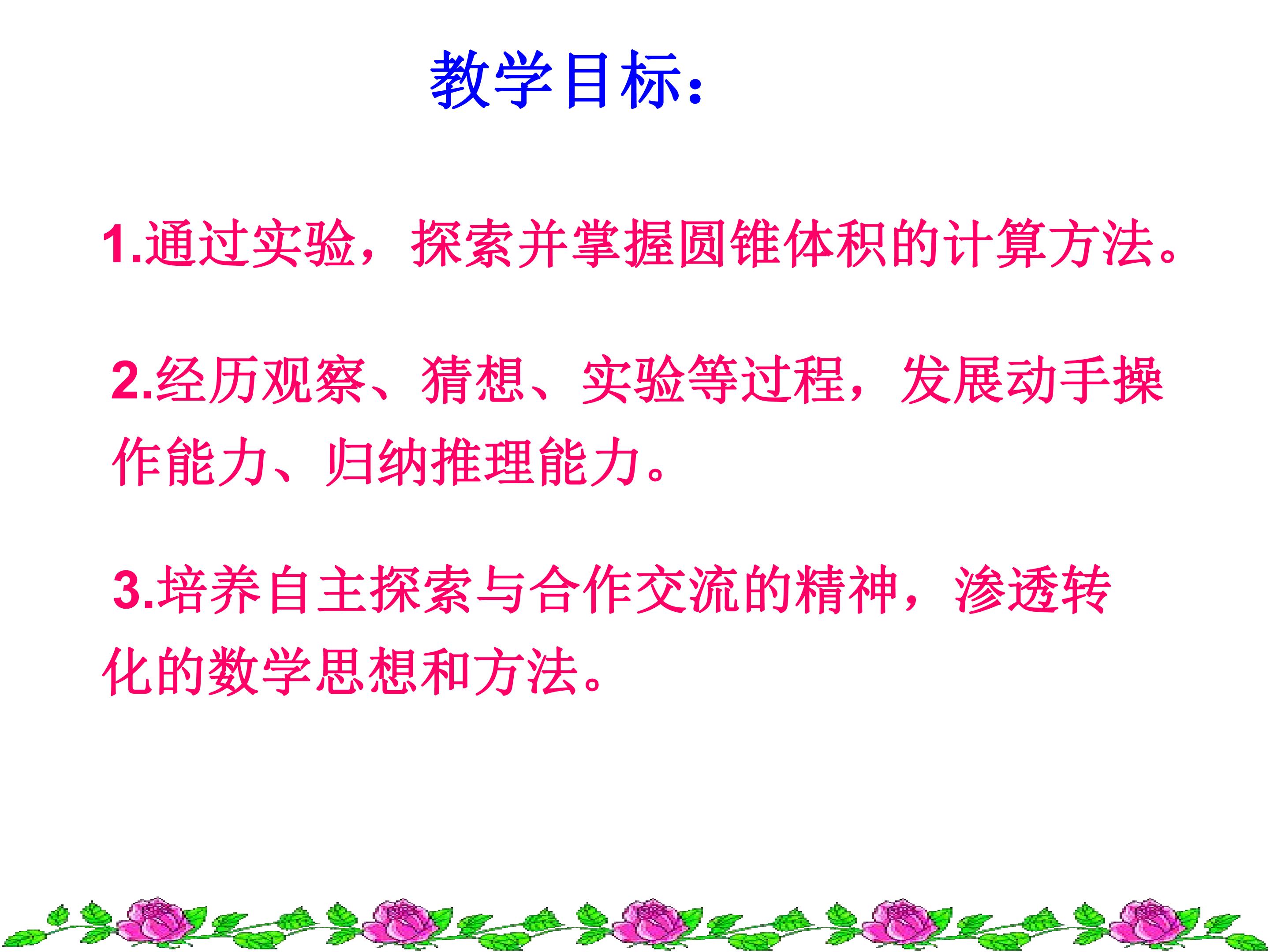 教学目标：

1.通过实验，探索并掌握圆锥体积的计算方法。

2.经历观察、猜想、实验等过程，发展动手操作能力、归纳推理能力。

3.培养自主探索与合作交流的精神，渗透转化的数学思想和方法。